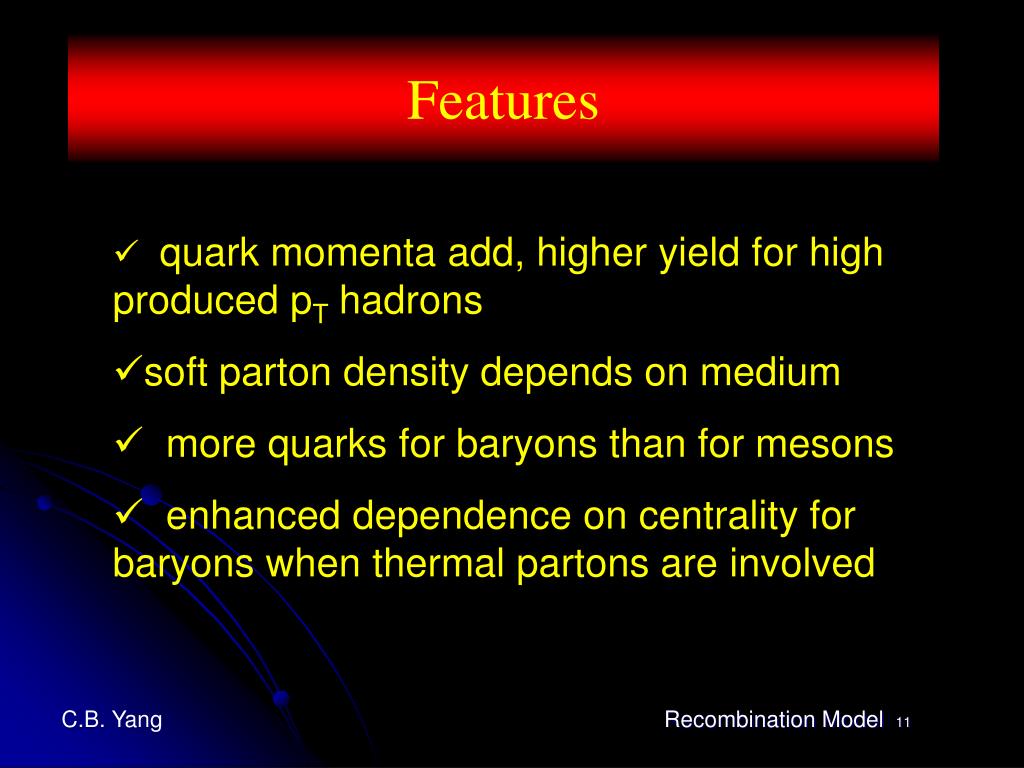 Features

✓ quark momenta add, higher yield for high produced $p_T$ hadrons

✓soft parton density depends on medium

✓ more quarks for baryons than for mesons

✓ enhanced dependence on centrality for baryons when thermal partons are involved

C.B. Yang

Recombination Model 11